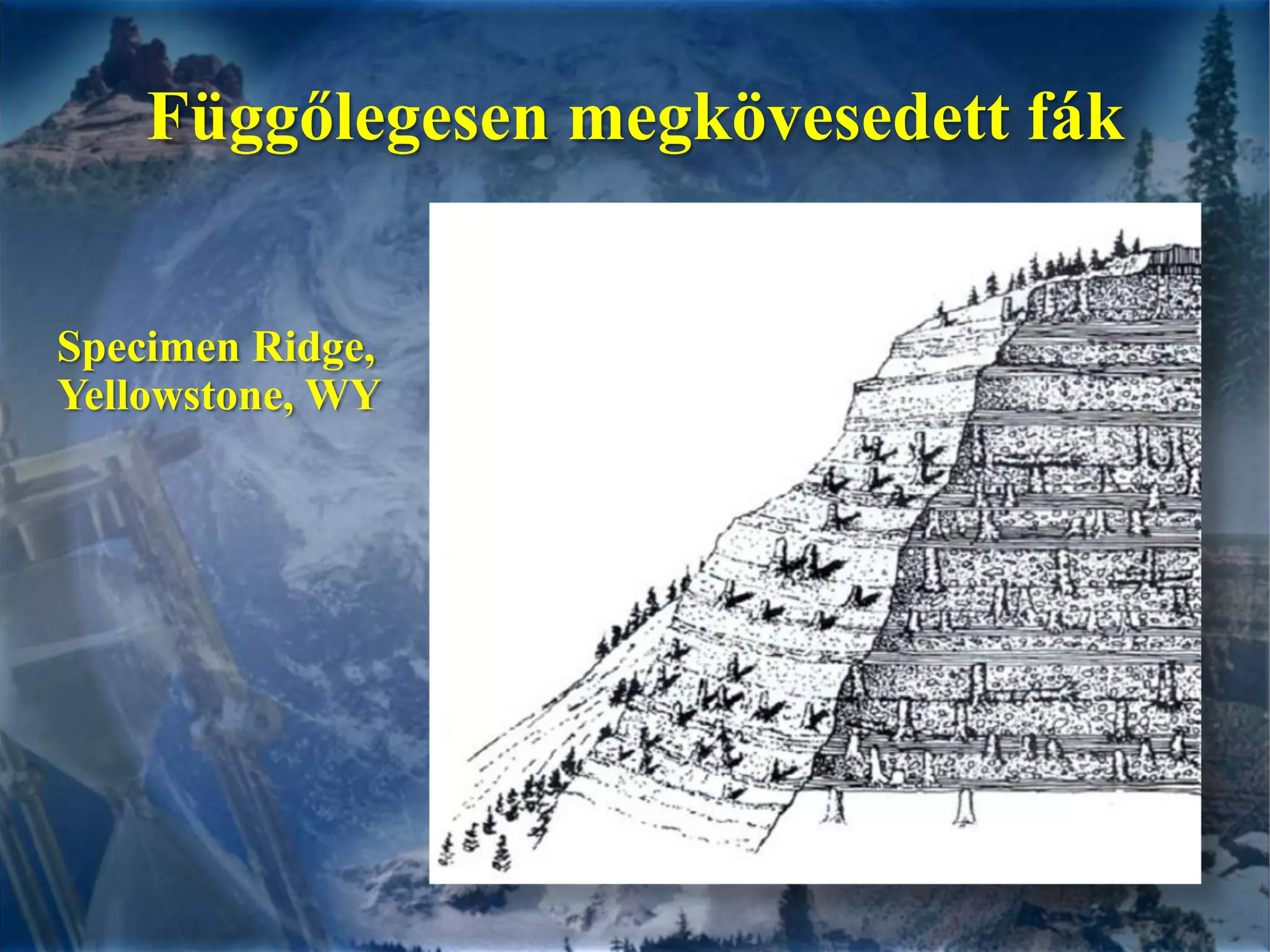 Függőlegesen megkövesedett fák

Specimen Ridge, Yellowstone, WY